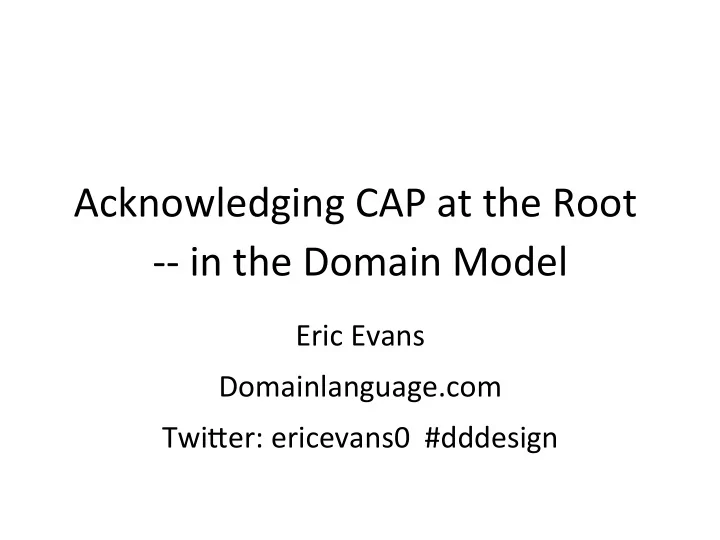 Acknowledging CAP at the Root
-- in the Domain Model

Eric Evans

Domainlanguage.com

Twitter: ericevans0 #dddesign